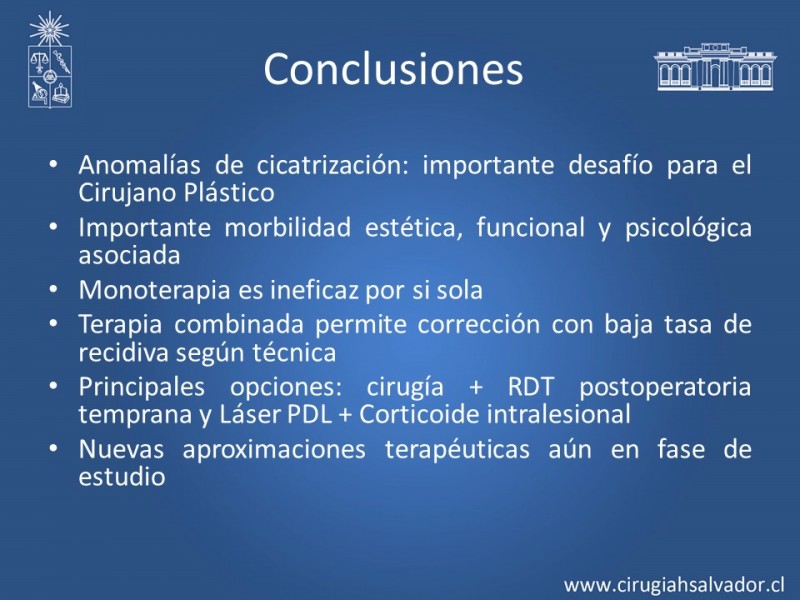 Conclusiones

• Anomalías de cicatrización: importante desafío para el Cirujano Plástico
• Importante morbilidad estética, funcional y psicológica asociada
• Monoterapia es ineficaz por si sola
• Terapia combinada permite corrección con baja tasa de recidiva según técnica
• Principales opciones: cirugía + RDT postoperatoria temprana y Láser PDL + Corticoide intralesional
• Nuevas aproximaciones terapéuticas aún en fase de estudio

www.cirugiahsalvador.cl